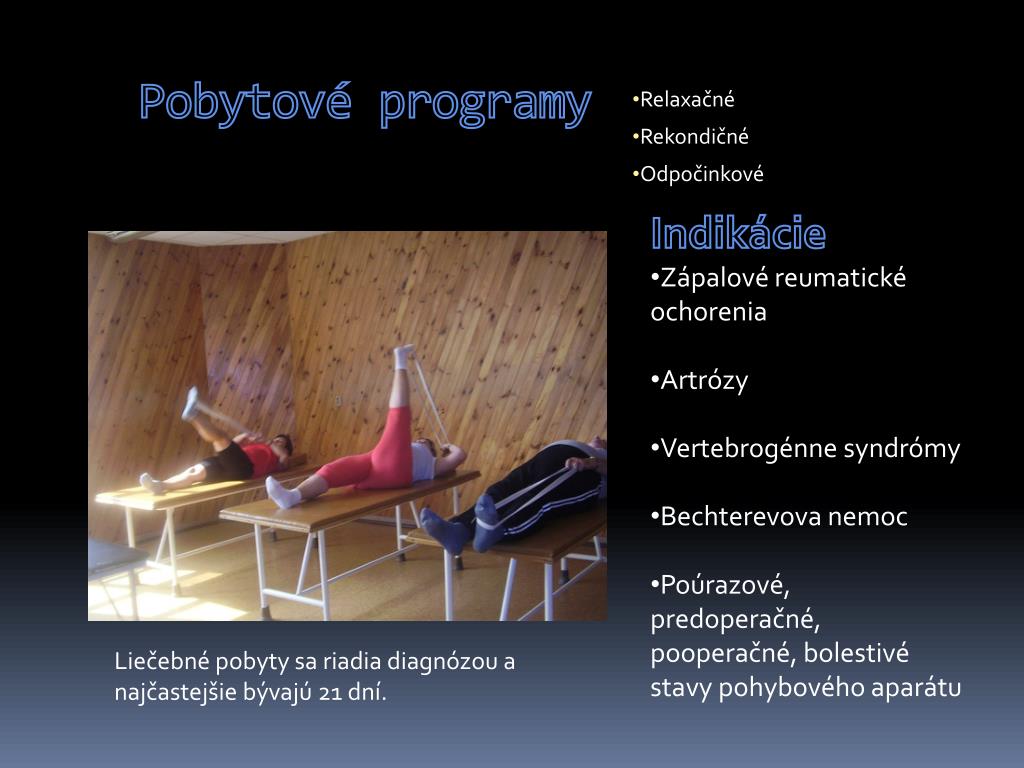 Pobytové programy

•Relaxačné

•Rekondičné

•Odpočinkové

Indikácie

•Zápalové reumatické ochorenia

•Artrózy

•Vertebrogénne syndrómy

•Bechterevova nemoc

•Poúrazové, predoperačné, pooperačné, bolestivé stavy pohybového aparátu

Liečebné pobyty sa riadia diagnózou a najčastejšie bývajú 21 dní.